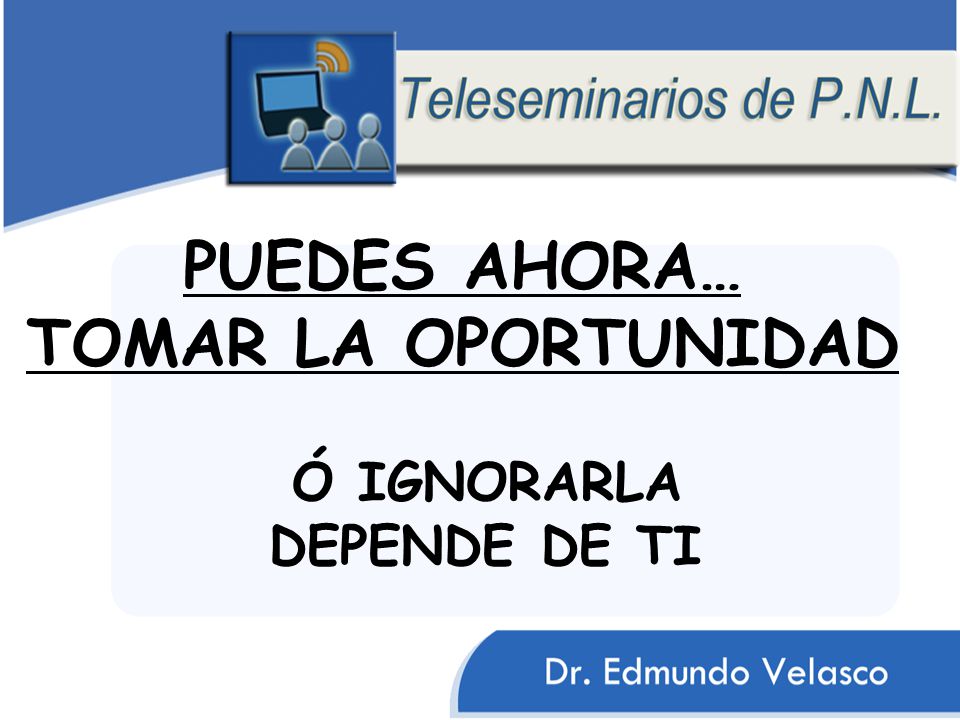 Teleseminarios de P.N.L.

PUEDES AHORA…
TOMAR LA OPORTUNIDAD

Ó IGNORARLA
DEPENDE DE TI

Dr. Edmundo Velasco